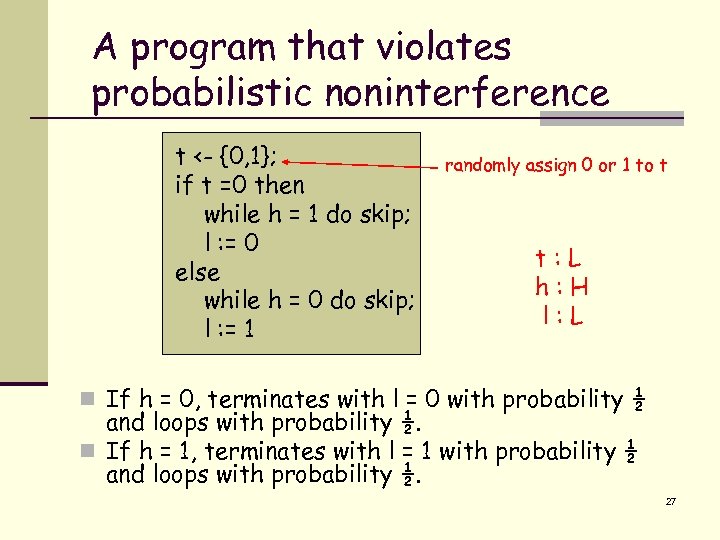 A program that violates probabilistic noninterference

t <- {0,1};
if t =0 then
while h = 1 do skip;
l := 0
else
while h = 0 do skip;
l := 1

randomly assign 0 or 1 to t

t : L
h : H
l : L

If h = 0, terminates with l = 0 with probability $\frac{1}{2}$ and loops with probability $\frac{1}{2}$.

If h = 1, terminates with l = 1 with probability $\frac{1}{2}$ and loops with probability $\frac{1}{2}$.

27